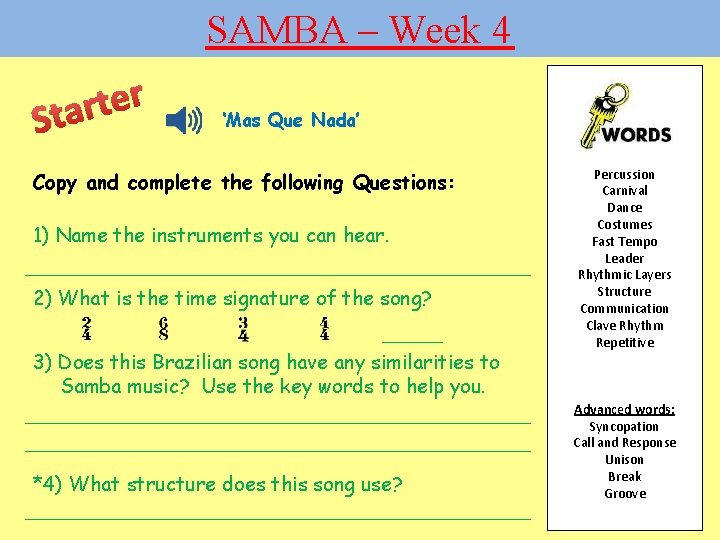 SAMBA – Week 4

Starter

'Mas Que Nada'

Copy and complete the following Questions:

1) Name the instruments you can hear.

2) What is the time signature of the song?

$\frac{2}{4}$ $\frac{6}{8}$ $\frac{3}{4}$ $\frac{4}{4}$ ______

3) Does this Brazilian song have any similarities to Samba music? Use the key words to help you.

*4) What structure does this song use?

WORDS

Percussion
Carnival
Dance
Costumes
Fast Tempo
Leader
Rhythmic Layers
Structure
Communication
Clave Rhythm
Repetitive

Advanced words:
Syncopation
Call and Response
Unison
Break
Groove